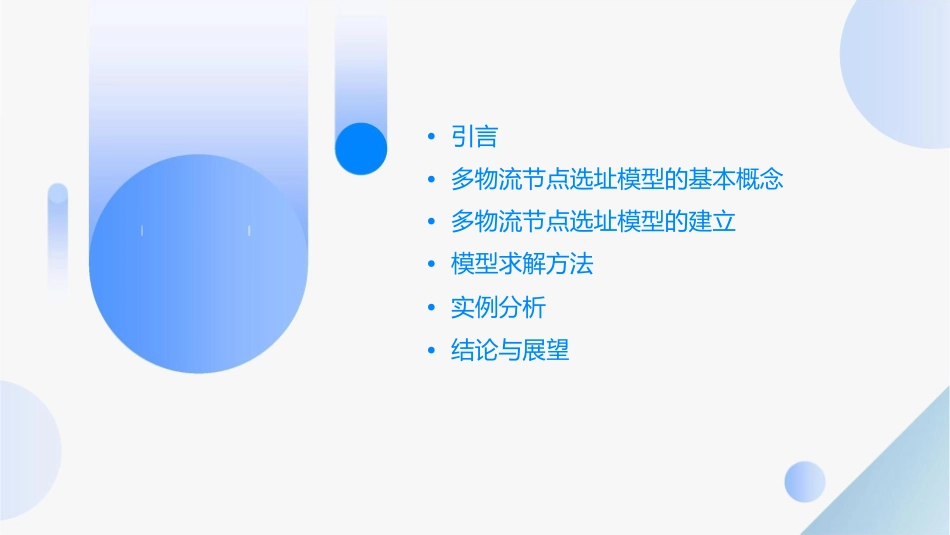 • 引言
• 多物流节点选址模型的基本概念
• 多物流节点选址模型的建立
• 模型求解方法
• 实例分析
• 结论与展望